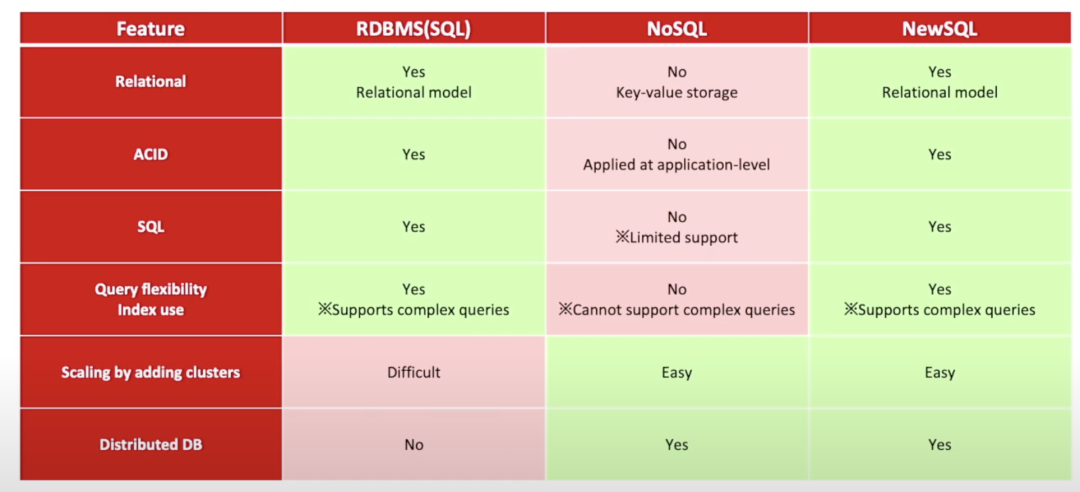 | Feature | RDBMS(SQL) | NoSQL | NewSQL |
|---|---|---|---|
| Relational | Yes Relational model | No Key-value storage | Yes Relational model |
| ACID | Yes | No Applied at application-level | Yes |
| SQL | Yes | No ※Limited support | Yes |
| Query flexibility Index use | Yes ※Supports complex queries | No ※Cannot support complex queries | Yes ※Supports complex queries |
| Scaling by adding clusters | Difficult | Easy | Easy |
| Distributed DB | No | Yes | Yes |